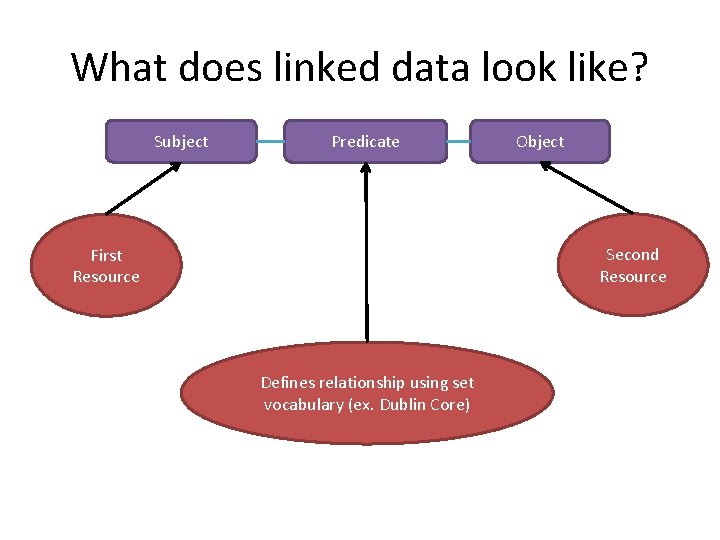 What does linked data look like?

Subject

Predicate

Object

First Resource

Second Resource

Defines relationship using set vocabulary (ex. Dublin Core)